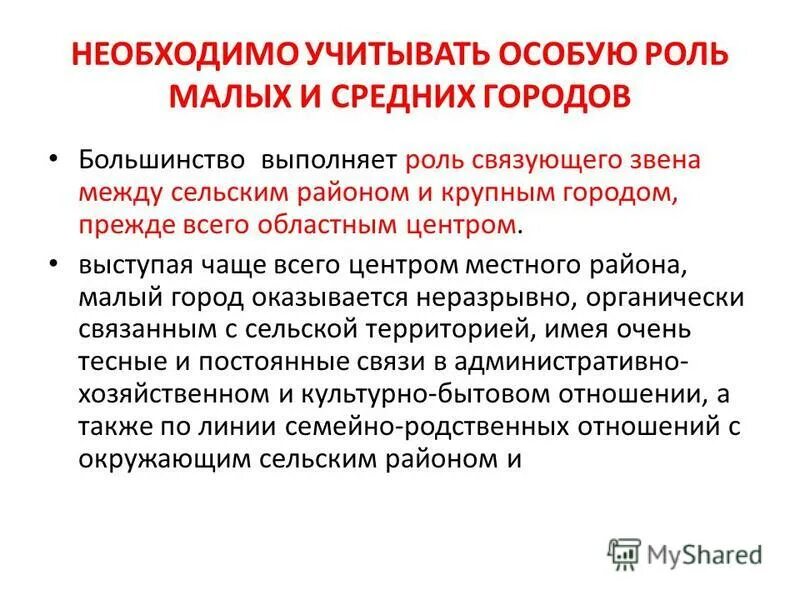 НЕОБХОДИМО УЧИТЫВАТЬ ОСОБУЮ РОЛЬ МАЛЫХ И СРЕДНИХ ГОРОДОВ

• Большинство выполняет роль связующего звена между сельским районом и крупным городом, прежде всего областным центром.

• выступая чаще всего центром местного района, малый город оказывается неразрывно, органически связанным с сельской территорией, имея очень тесные и постоянные связи в административно-хозяйственном и культурно-бытовом отношении, а также по линии семейно-родственных отношений с окружающим сельским районом и

MyShared